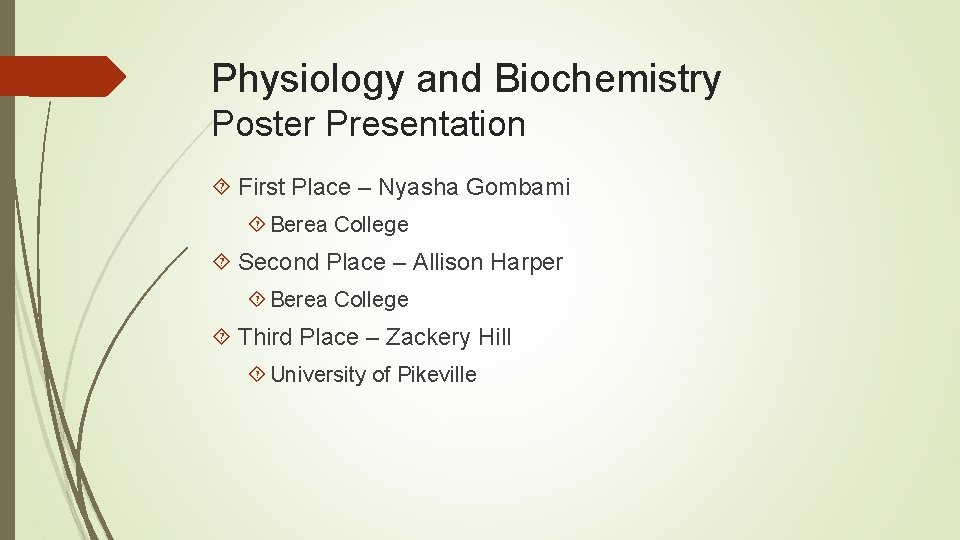 Physiology and Biochemistry
Poster Presentation

First Place – Nyasha Gombami

Berea College

Second Place – Allison Harper

Berea College

Third Place – Zackery Hill

University of Pikeville